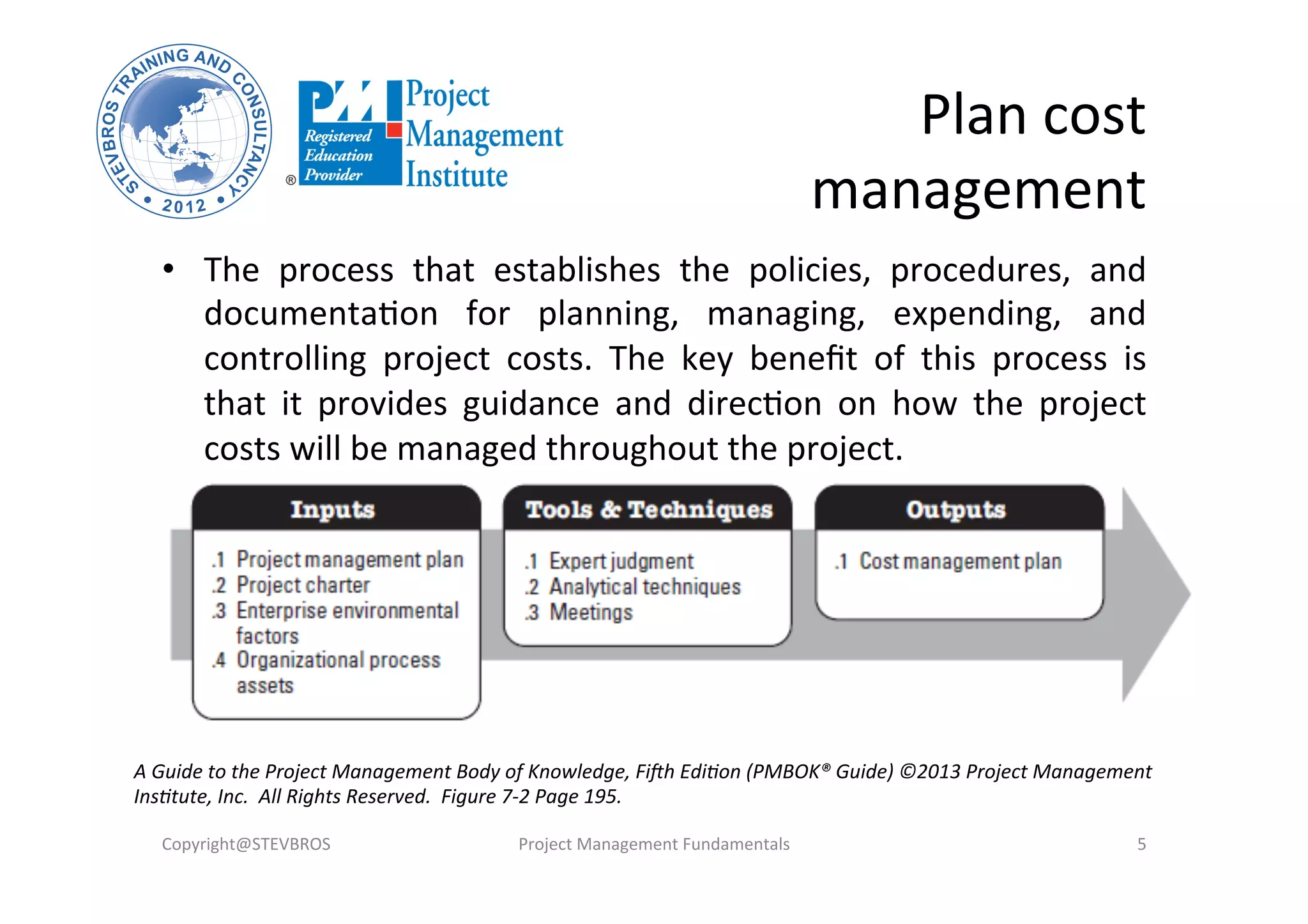 STEVBROS TRAINING AND CONSULTANCY • 2012 •

PMI Registered Education Provider ® Project Management Institute

Plan cost management

• The process that establishes the policies, procedures, and documentation for planning, managing, expending, and controlling project costs. The key benefit of this process is that it provides guidance and direction on how the project costs will be managed throughout the project.

Inputs
.1 Project management plan
.2 Project charter
.3 Enterprise environmental factors
.4 Organizational process assets

Tools & Techniques
.1 Expert judgment
.2 Analytical techniques
.3 Meetings

Outputs
.1 Cost management plan

A Guide to the Project Management Body of Knowledge, Fifth Edition (PMBOK® Guide) ©2013 Project Management Institute, Inc. All Rights Reserved. Figure 7-2 Page 195.

Copyright@STEVBROS Project Management Fundamentals 5